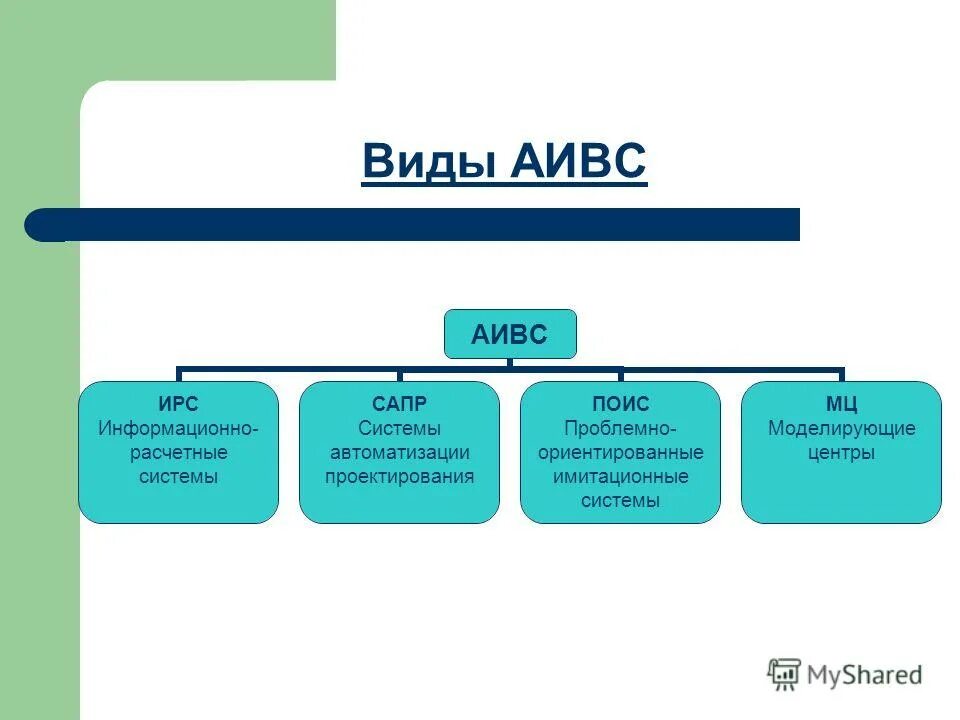 Виды АИВС

АИВС

ИРС
Информационно-расчетные системы

САПР
Системы автоматизации проектирования

ПОИС
Проблемно-ориентированные имитационные системы

МЦ
Моделирующие центры

MyShared